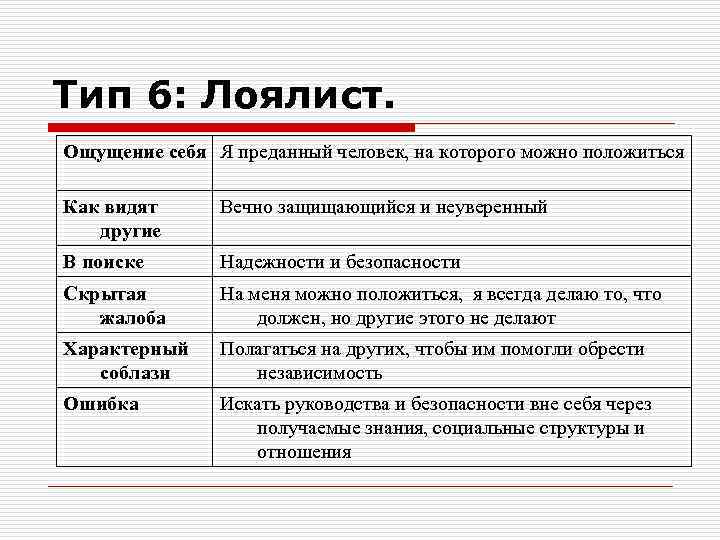 Тип 6: Лоялист.

| Ощущение себя | Я преданный человек, на которого можно положиться |
|---|---|
| Как видят другие | Вечно защищающийся и неуверенный |
| В поиске | Надежности и безопасности |
| Скрытая жалоба | На меня можно положиться, я всегда делаю то, что должен, но другие этого не делают |
| Характерный соблазн | Полагаться на других, чтобы им помогли обрести независимость |
| Ошибка | Искать руководства и безопасности вне себя через получаемые знания, социальные структуры и отношения |